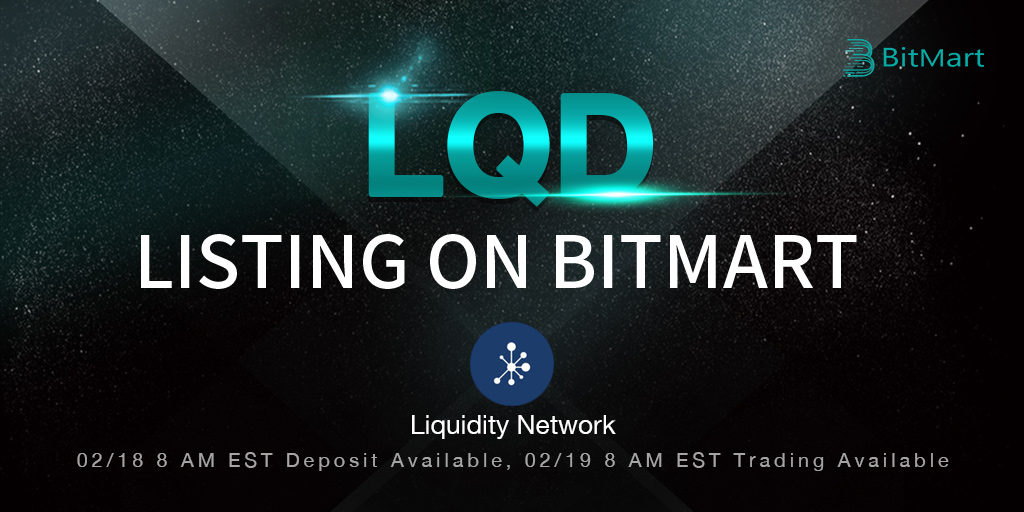 BitMart

LQD

LISTING ON BITMART

Liquidity Network

02/18 8 AM EST Deposit Available, 02/19 8 AM EST Trading Available